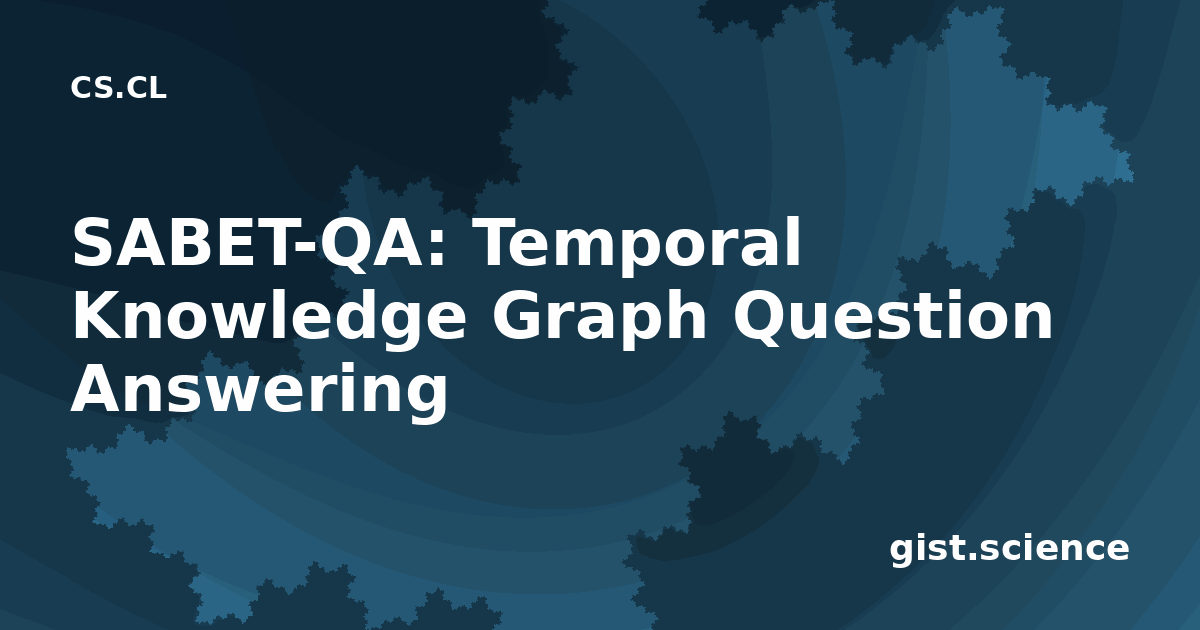 CS.CL

SABET-QA: Temporal Knowledge Graph Question Answering

gist.science